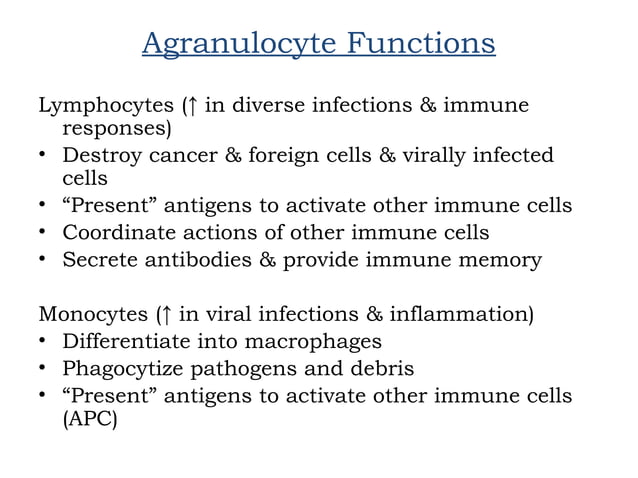 Agranulocyte Functions

Lymphocytes (↑ in diverse infections & immune responses)
• Destroy cancer & foreign cells & virally infected cells
• “Present” antigens to activate other immune cells
• Coordinate actions of other immune cells
• Secrete antibodies & provide immune memory

Monocytes (↑ in viral infections & inflammation)
• Differentiate into macrophages
• Phagocytize pathogens and debris
• “Present” antigens to activate other immune cells (APC)